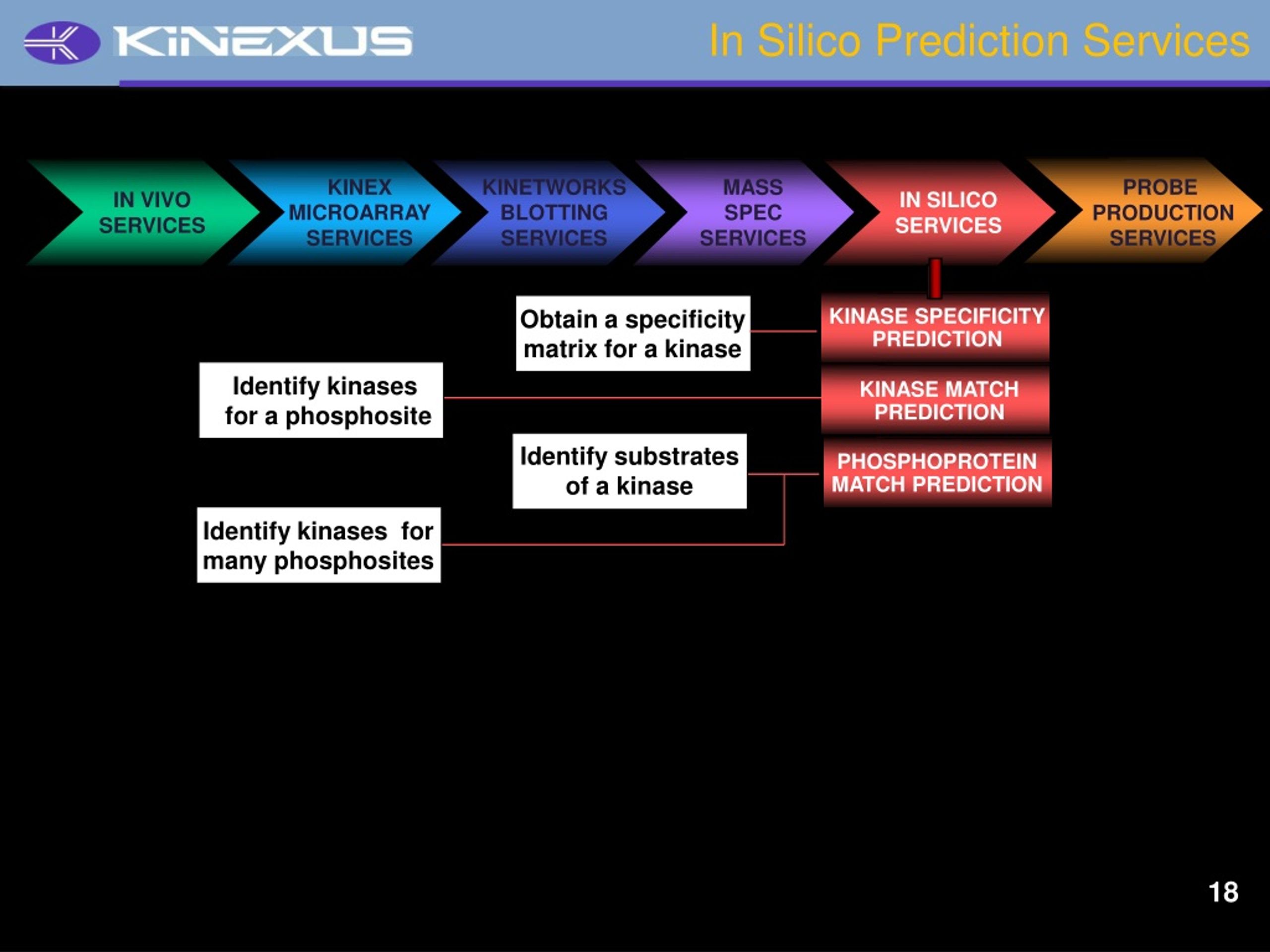 KINEXUS

In Silico Prediction Services

IN VIVO SERVICES

KINEX MICROARRAY SERVICES

KINETWORKS BLOTTING SERVICES

MASS SPEC SERVICES

IN SILICO SERVICES

PROBE PRODUCTION SERVICES

Obtain a specificity matrix for a kinase

KINASE SPECIFICITY PREDICTION

Identify kinases for a phosphosite

KINASE MATCH PREDICTION

Identify substrates of a kinase

PHOSPHOPROTEIN MATCH PREDICTION

Identify kinases for many phosphosites

18